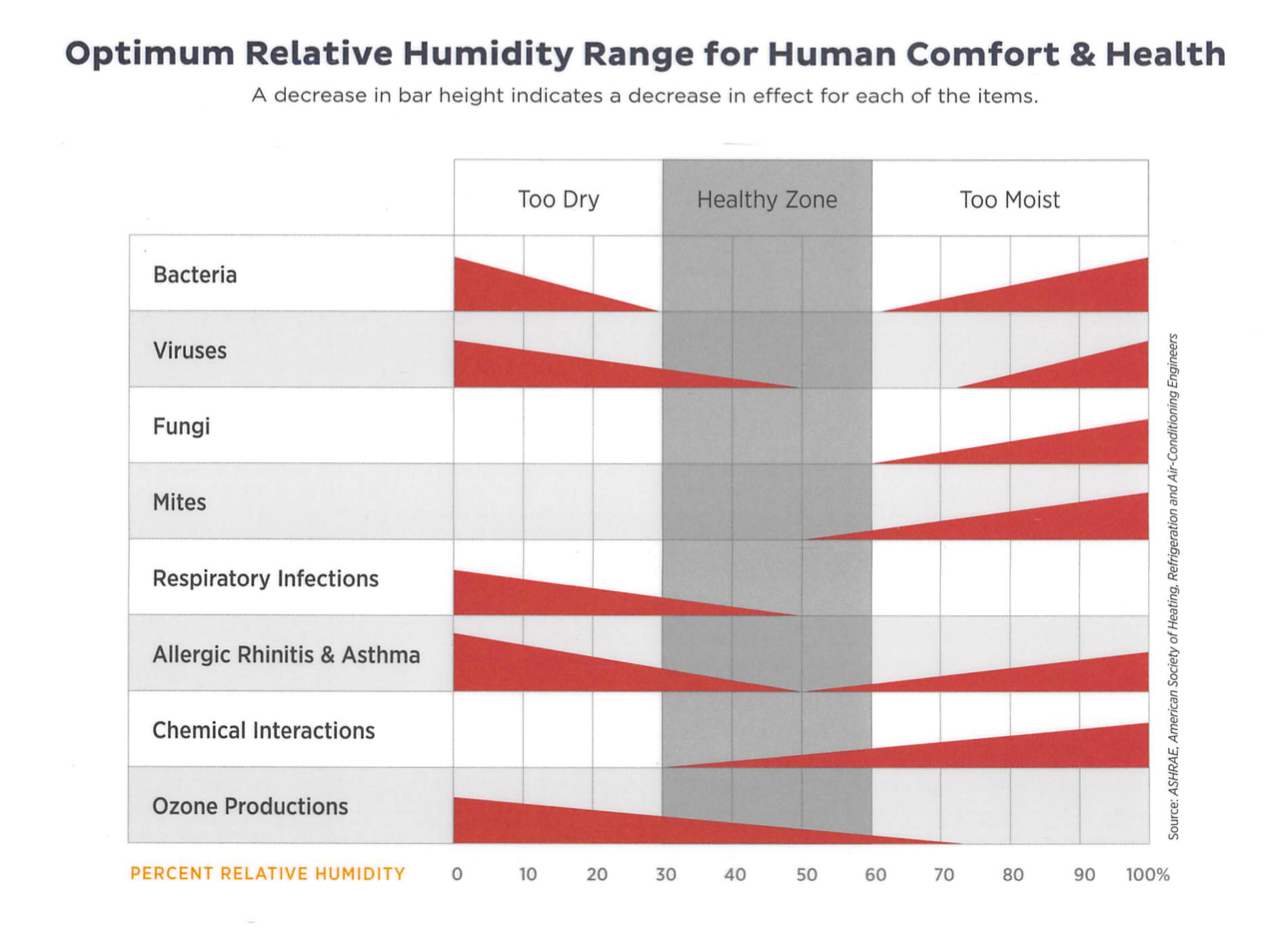 Optimum Relative Humidity Range for Human Comfort & Health

A decrease in bar height indicates a decrease in effect for each of the items.

Too Dry

Healthy Zone

Too Moist

Bacteria

Viruses

Fungi

Mites

Respiratory Infections

Allergic Rhinitis & Asthma

Chemical Interactions

Ozone Productions

PERCENT RELATIVE HUMIDITY 0 10 20 30 40 50 60 70 80 90 100%

Source: ASHRAE, American Society of Heating, Refrigeration and Air-Conditioning Engineers